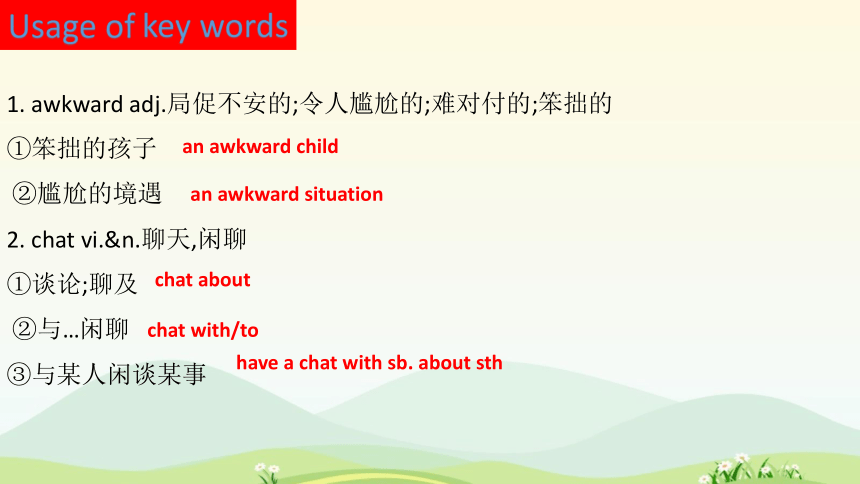 Usage of key words

1. awkward adj.局促不安的;令人尴尬的;难对付的;笨拙的

①笨拙的孩子 an awkward child

②尴尬的境遇 an awkward situation

2. chat vi.&n.聊天,闲聊

①谈论;聊及 chat about

②与…闲聊 chat with/to

③与某人闲谈某事 have a chat with sb. about sth